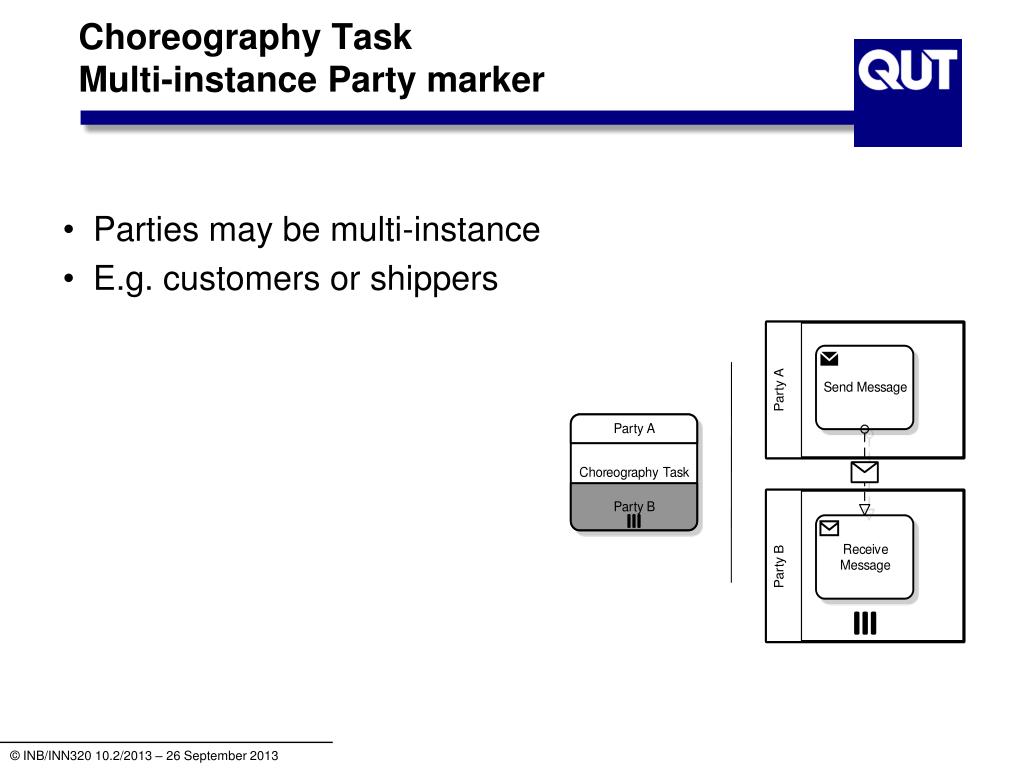 Choreography Task
Multi-instance Party marker

QUT

• Parties may be multi-instance
• E.g. customers or shippers

Party A
Choreography Task
Party B

Party A
Send Message

Party B
Receive Message

© INB/INN320 10.2/2013 – 26 September 2013